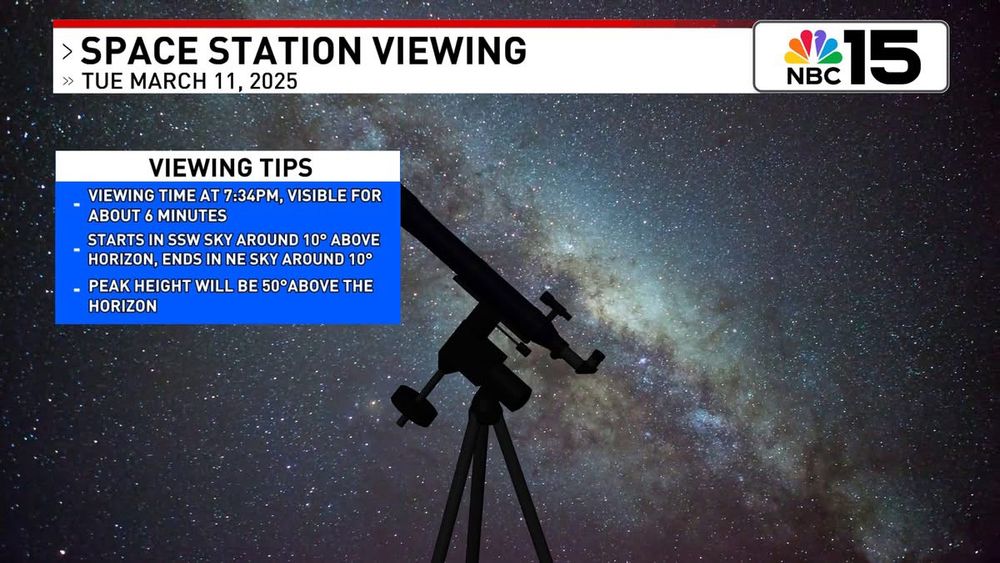 > SPACE STATION VIEWING
» TUE MARCH 11, 2025

NBC 15

VIEWING TIPS

- VIEWING TIME AT 7:34PM, VISIBLE FOR ABOUT 6 MINUTES
- STARTS IN SSW SKY AROUND 10° ABOVE HORIZON, ENDS IN NE SKY AROUND 10°
- PEAK HEIGHT WILL BE 50°ABOVE THE HORIZON